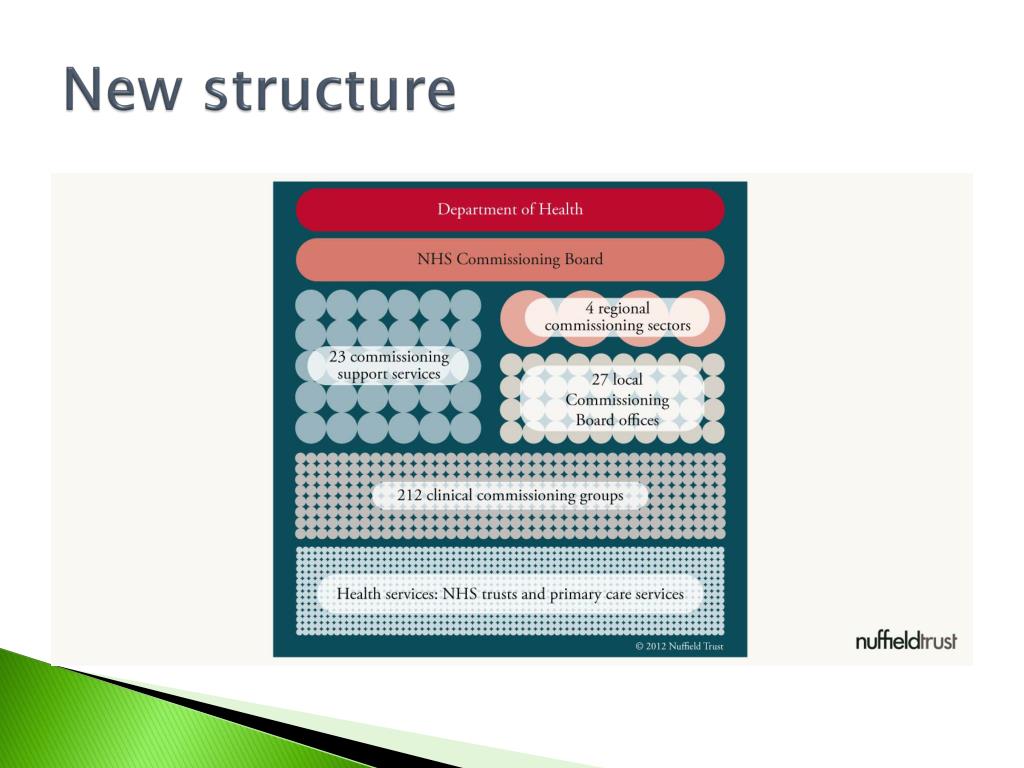 New structure

Department of Health

NHS Commissioning Board

23 commissioning support services

4 regional commissioning sectors

27 local Commissioning Board offices

212 clinical commissioning groups

Health services: NHS trusts and primary care services

© 2012 Nuffield Trust

nuffieldtrust